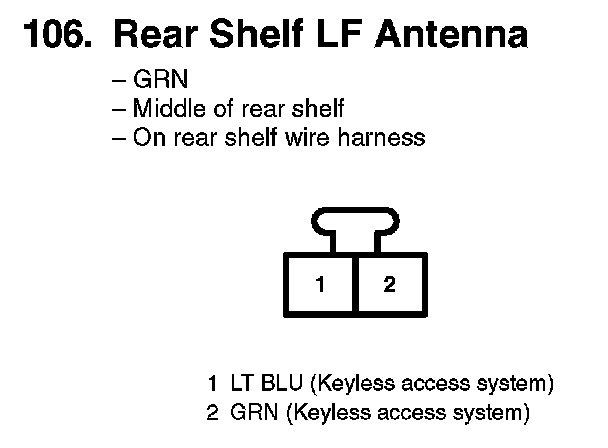 106. Rear Shelf LF Antenna

– GRN
– Middle of rear shelf
– On rear shelf wire harness

1
2

1 LT BLU (Keyless access system)
2 GRN (Keyless access system)